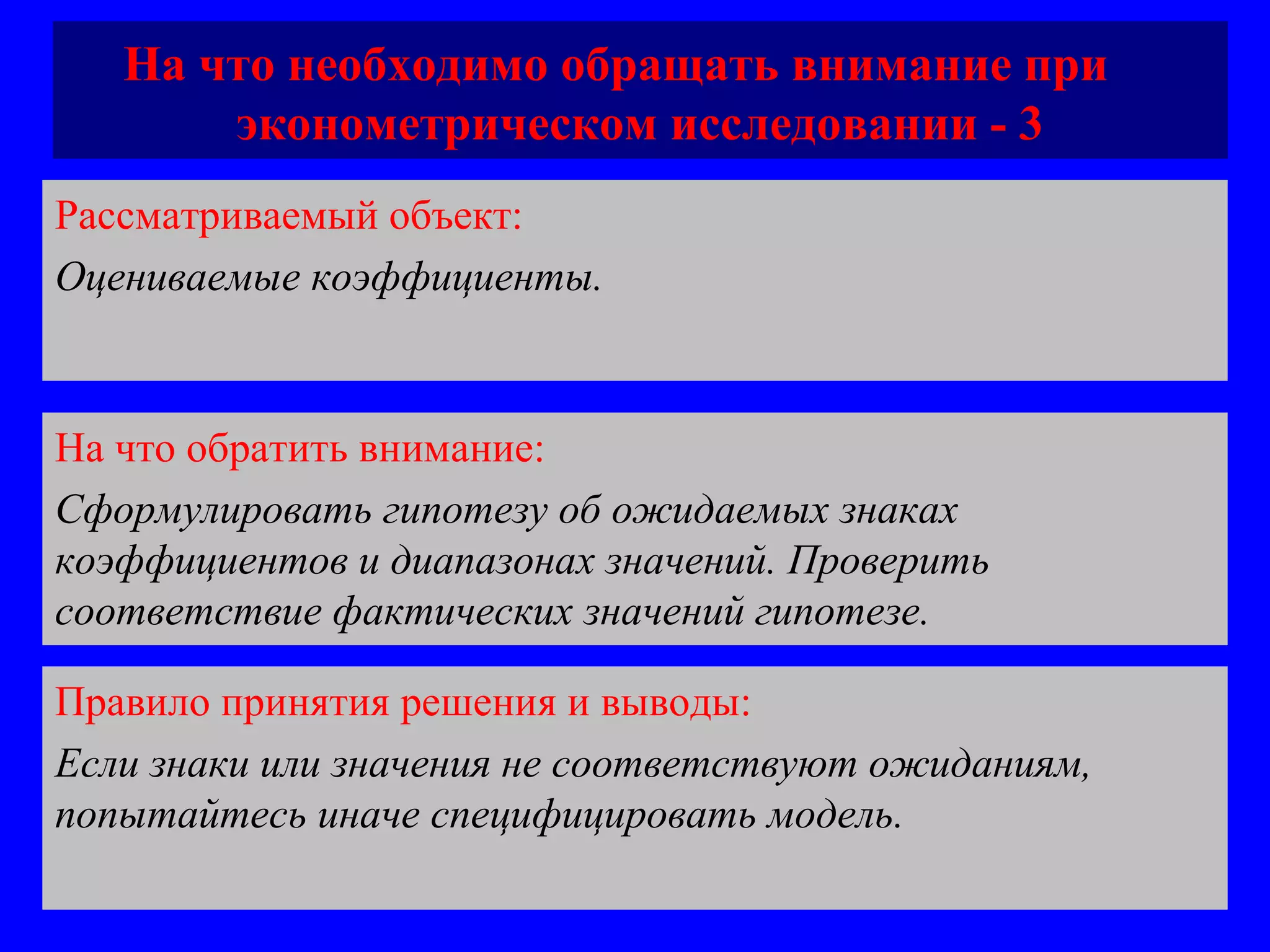 На что необходимо обращать внимание при эконометрическом исследовании - 3

Рассматриваемый объект:

Оцениваемые коэффициенты.

На что обратить внимание:

Сформулировать гипотезу об ожидаемых знаках коэффициентов и диапазонах значений. Проверить соответствие фактических значений гипотезе.

Правило принятия решения и выводы:

Если знаки или значения не соответствуют ожиданиям, попытайтесь иначе специфицировать модель.